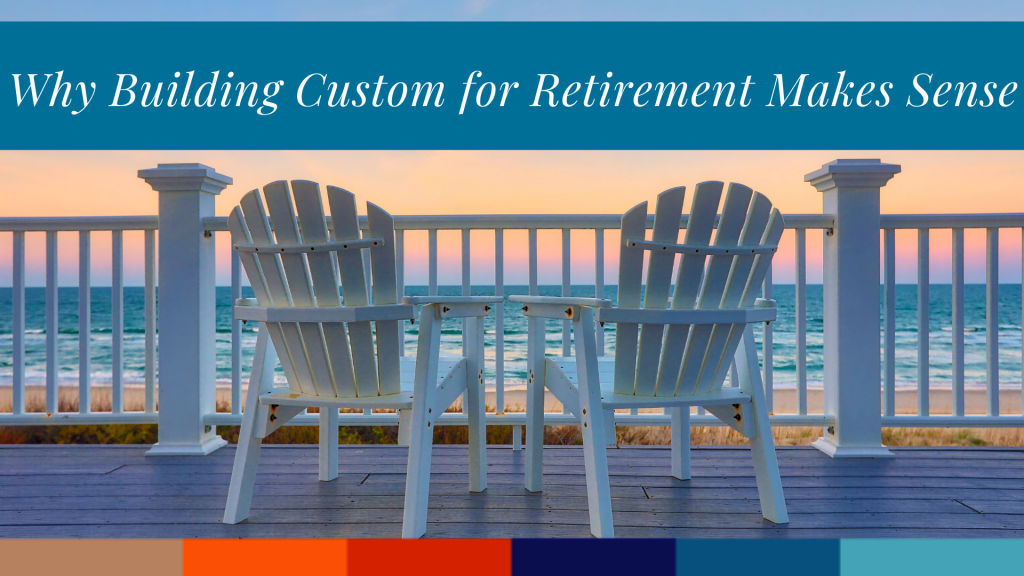 Why Building Custom for Retirement Makes Sense